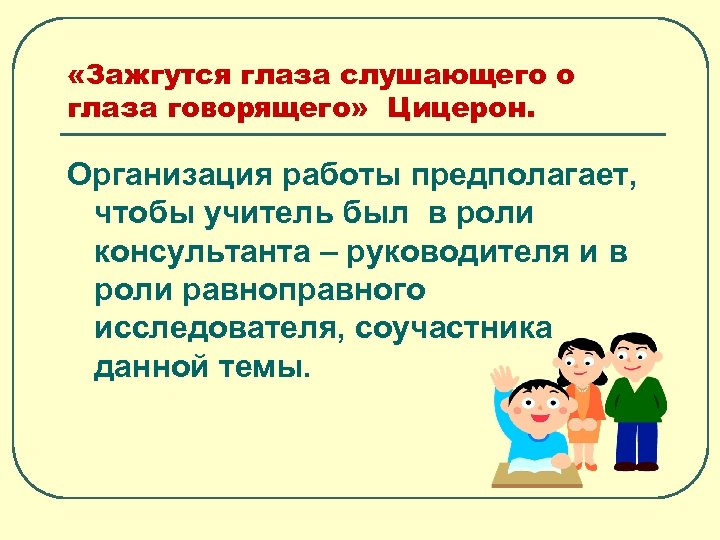 «Зажгутся глаза слушающего о глаза говорящего» Цицерон.

Организация работы предполагает, чтобы учитель был в роли консультанта – руководителя и в роли равноправного исследователя, соучастника данной темы.